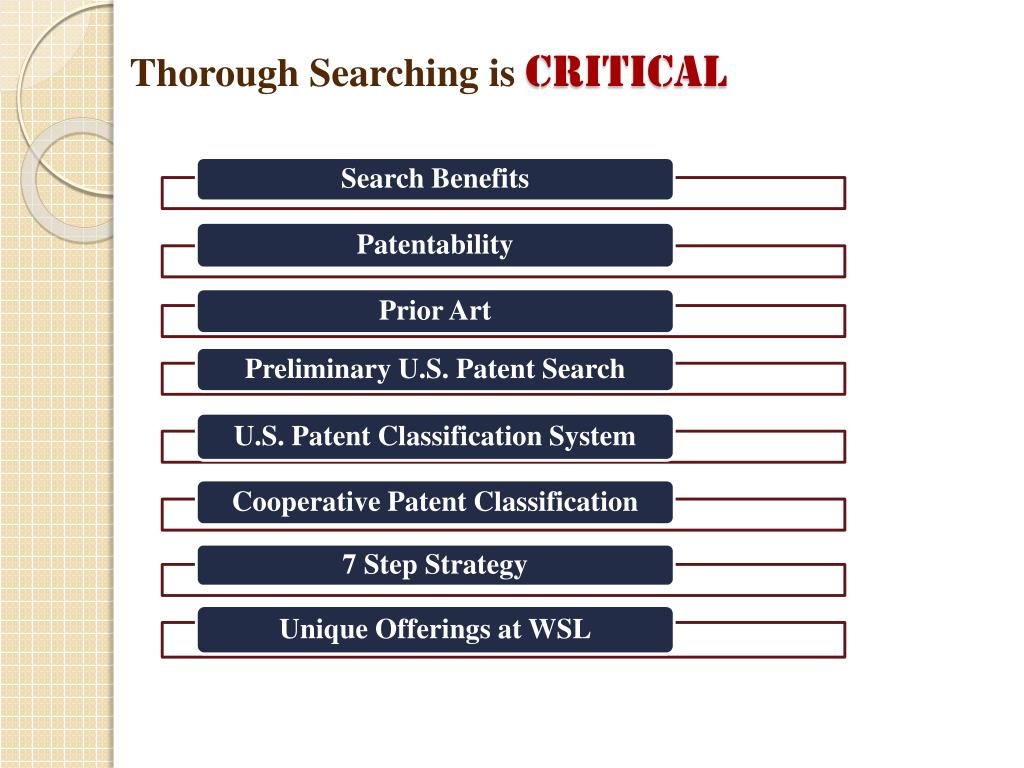 Thorough Searching is CRITICAL

Search Benefits

Patentability

Prior Art

Preliminary U.S. Patent Search

U.S. Patent Classification System

Cooperative Patent Classification

7 Step Strategy

Unique Offerings at WSL